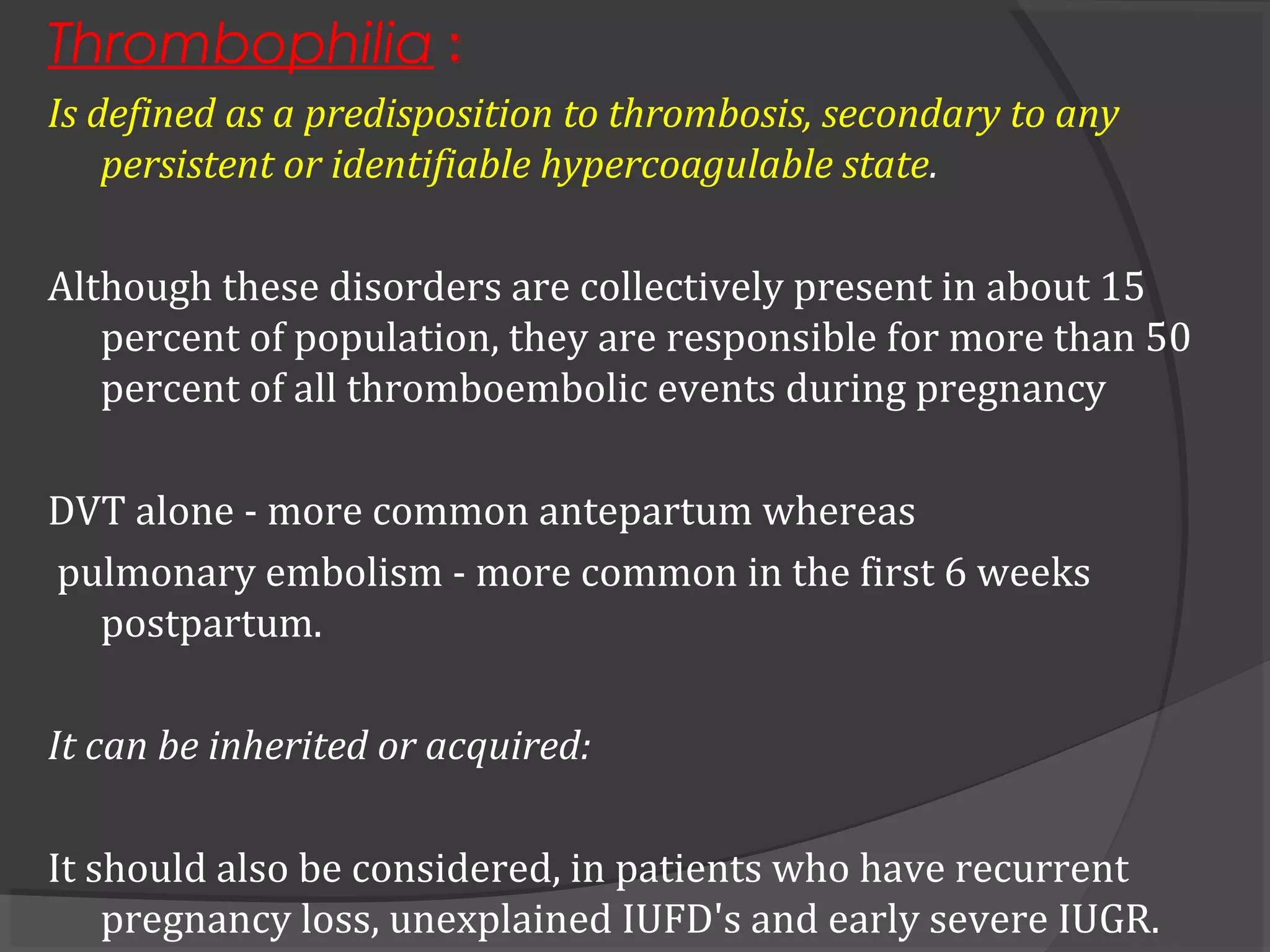 Thrombophilia :

Is defined as a predisposition to thrombosis, secondary to any persistent or identifiable hypercoagulable state.

Although these disorders are collectively present in about 15 percent of population, they are responsible for more than 50 percent of all thromboembolic events during pregnancy

DVT alone - more common antepartum whereas
pulmonary embolism - more common in the first 6 weeks postpartum.

It can be inherited or acquired:

It should also be considered, in patients who have recurrent pregnancy loss, unexplained IUFD's and early severe IUGR.